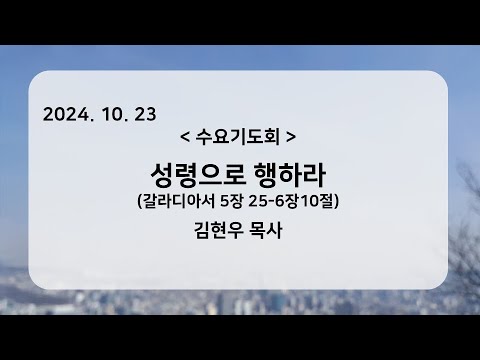 2024. 10. 23

< 수요기도회 >

성령으로 행하라

(갈라디아서 5장 25-6장10절)

김현우 목사